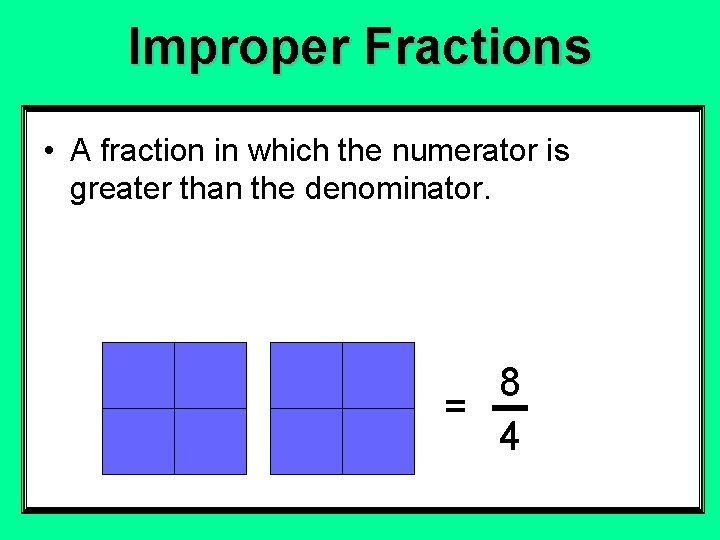 Improper Fractions

• A fraction in which the numerator is greater than the denominator.

$= \frac{8}{4}$